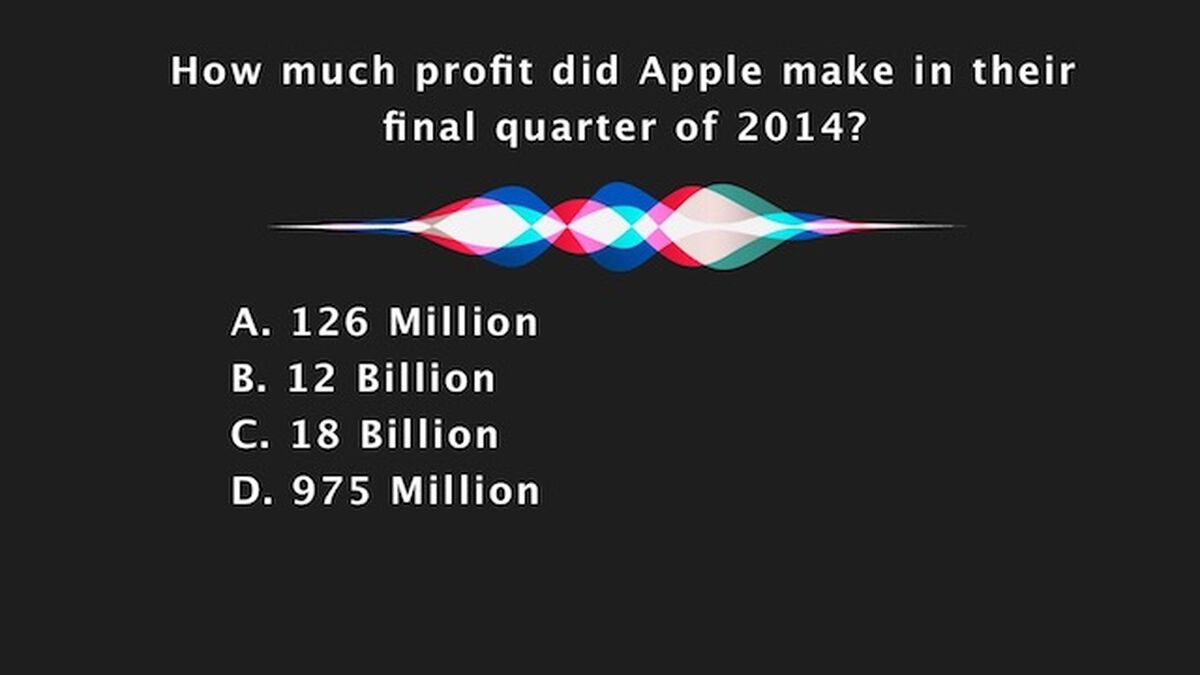 How much profit did Apple make in their final quarter of 2014?

A. 126 Million
B. 12 Billion
C. 18 Billion
D. 975 Million